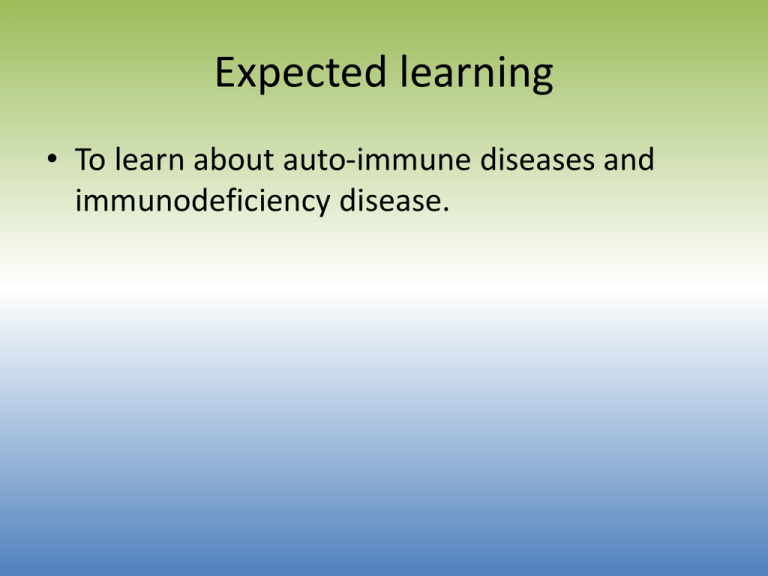 Expected learning

• To learn about auto-immune diseases and immunodeficiency disease.